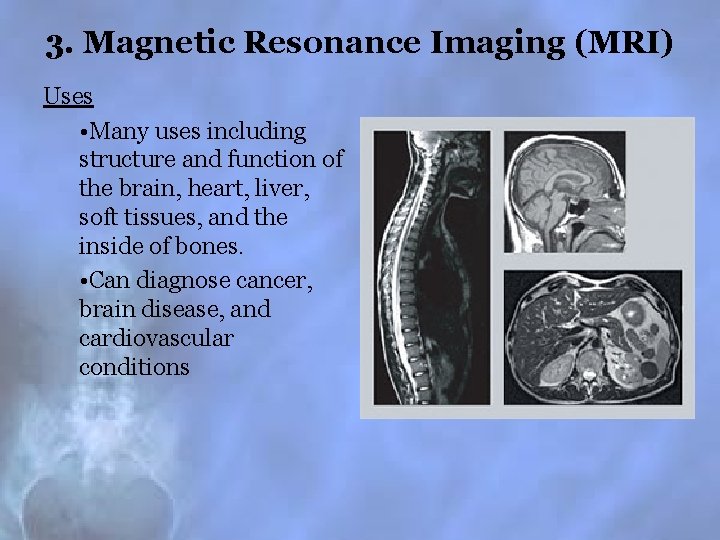 3. Magnetic Resonance Imaging (MRI)

Uses

•Many uses including structure and function of the brain, heart, liver, soft tissues, and the inside of bones.

•Can diagnose cancer, brain disease, and cardiovascular conditions